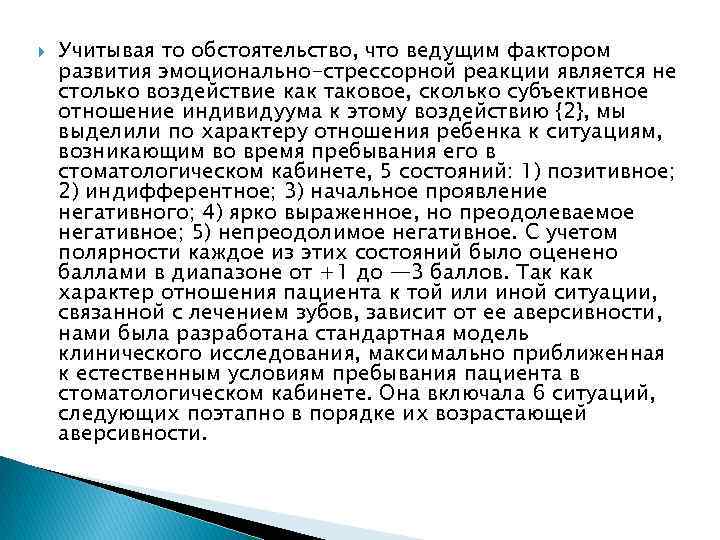 Учитывая то обстоятельство, что ведущим фактором развития эмоционально-стрессорной реакции является не столько воздействие как таковое, сколько субъективное отношение индивидуума к этому воздействию {2}, мы выделили по характеру отношения ребенка к ситуациям, возникающим во время пребывания его в стоматологическом кабинете, 5 состояний: 1) позитивное; 2) индифферентное; 3) начальное проявление негативного; 4) ярко выраженное, но преодолеваемое негативное; 5) непреодолимое негативное. С учетом полярности каждое из этих состояний было оценено баллами в диапазоне от +1 до —3 баллов. Так как характер отношения пациента к той или иной ситуации, связанной с лечением зубов, зависит от ее аверсивности, нами была разработана стандартная модель клинического исследования, максимально приближенная к естественным условиям пребывания пациента в стоматологическом кабинете. Она включала 6 ситуаций, следующих поэтапно в порядке их возрастающей аверсивности.